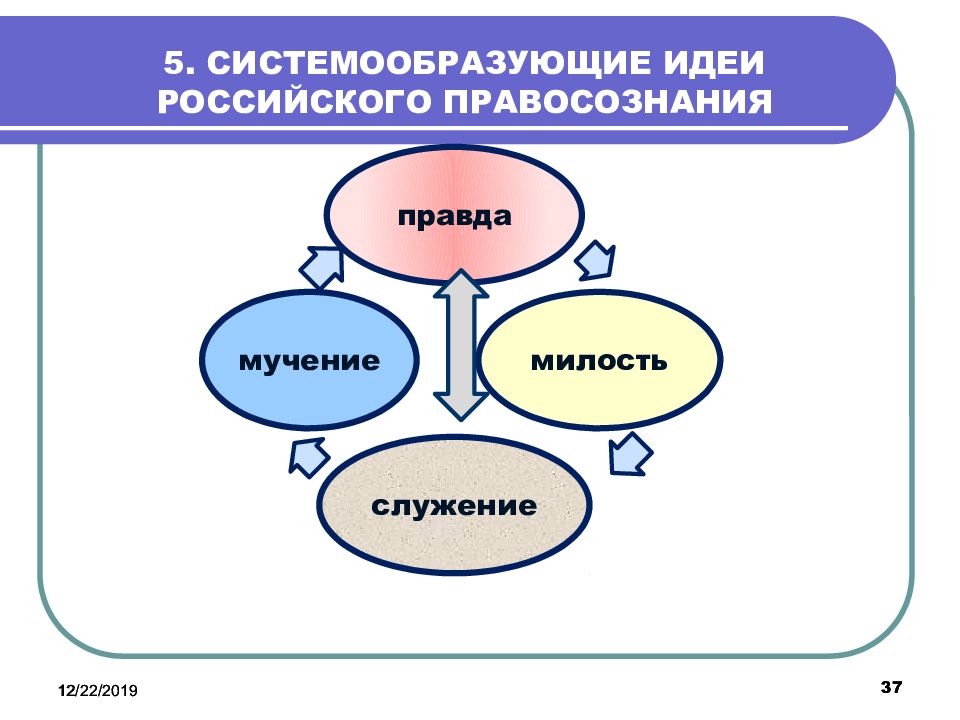 5. СИСТЕМООБРАЗУЮЩИЕ ИДЕИ РОССИЙСКОГО ПРАВОСОЗНАНИЯ

правда

мучение

милость

служение

12/22/2019

37